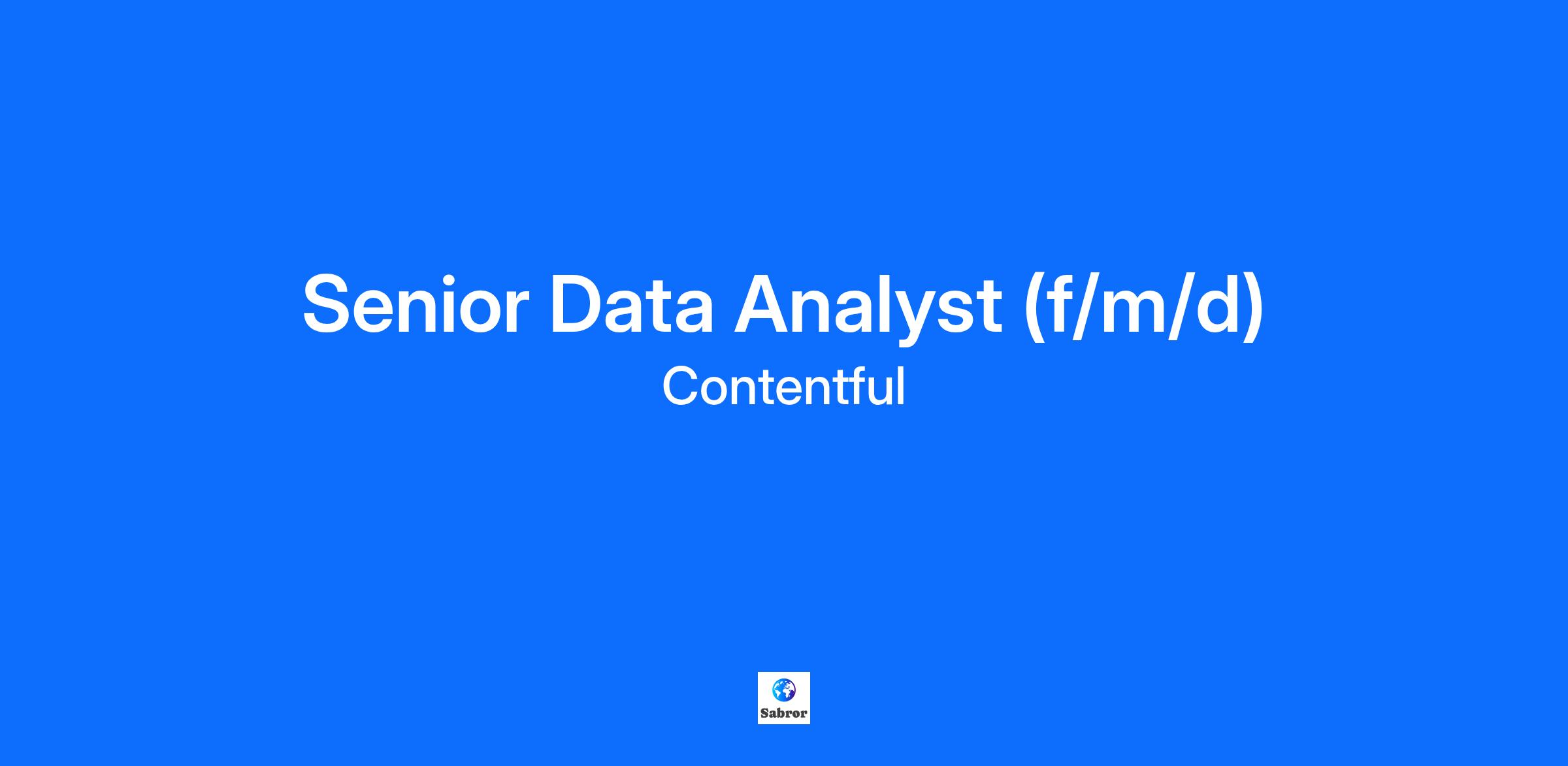 Senior Data Analyst (f/m/d)
Contentful

Sabror